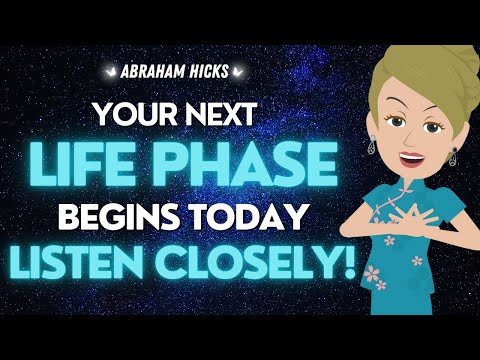 ABRAHAM HICKS

YOUR NEXT
LIFE PHASE
BEGINS TODAY
LISTEN CLOSELY!